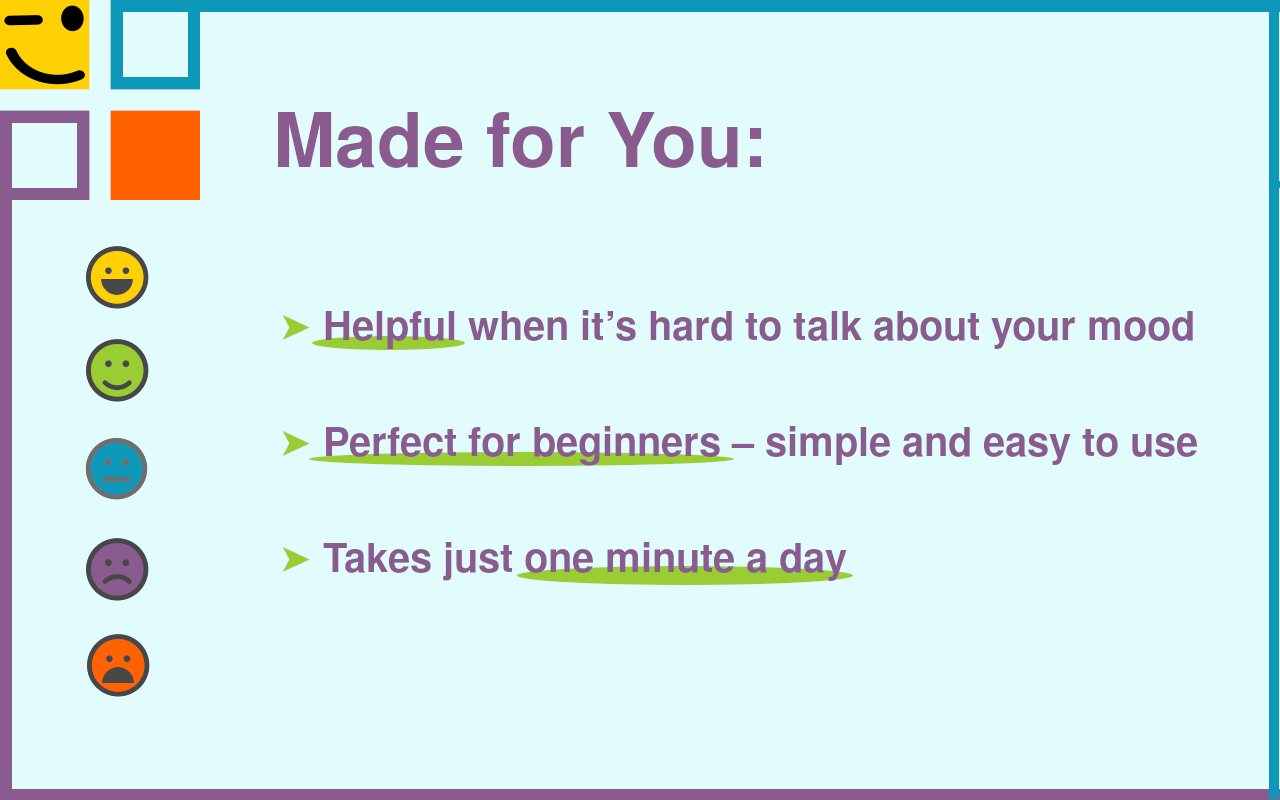 Made for You:

➤ Helpful when it's hard to talk about your mood

➤ Perfect for beginners – simple and easy to use

➤ Takes just one minute a day